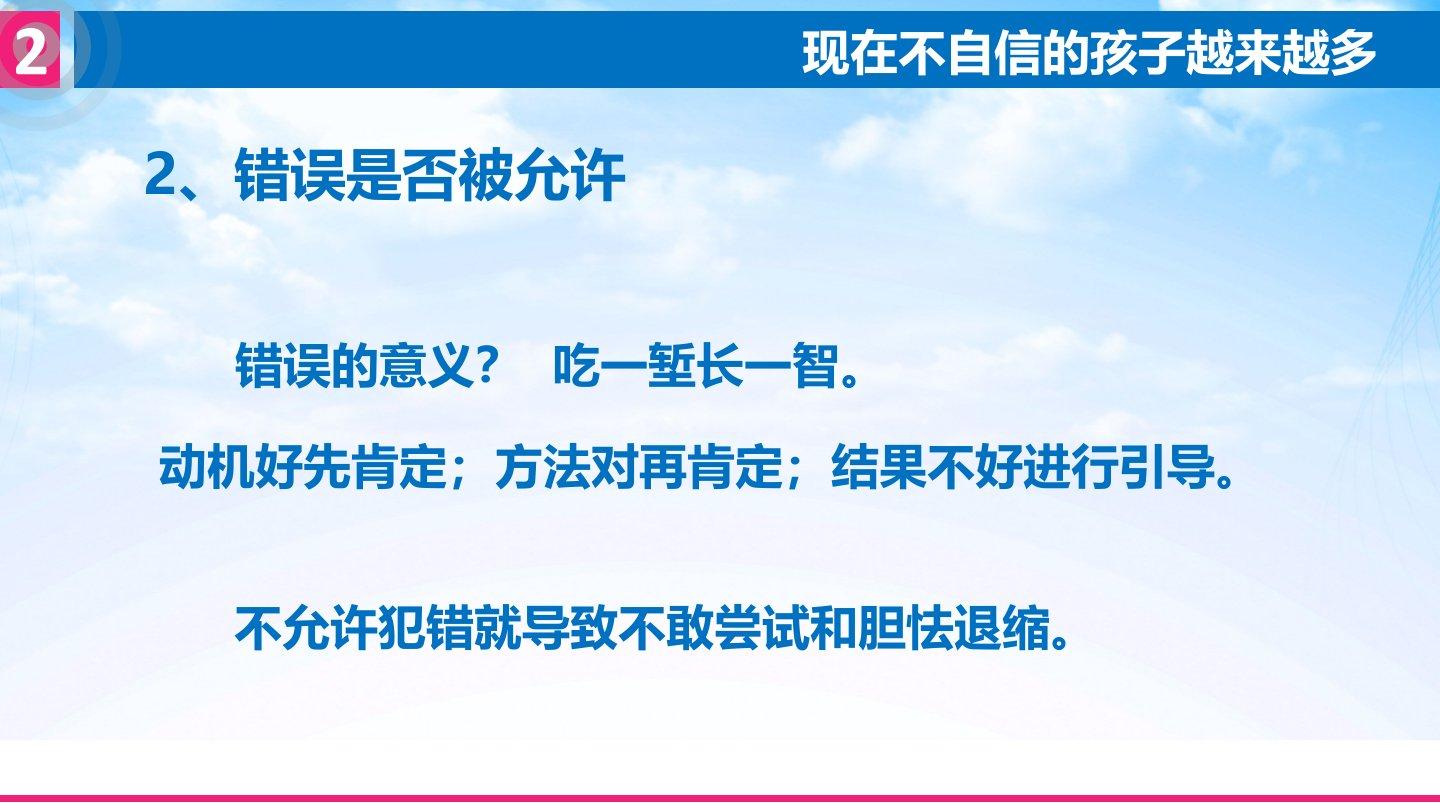 2

现在不自信的孩子越来越多

2、错误是否被允许

错误的意义？ 吃一堑长一智。

动机好先肯定；方法对再肯定；结果不好进行引导。

不允许犯错就导致不敢尝试和胆怯退缩。